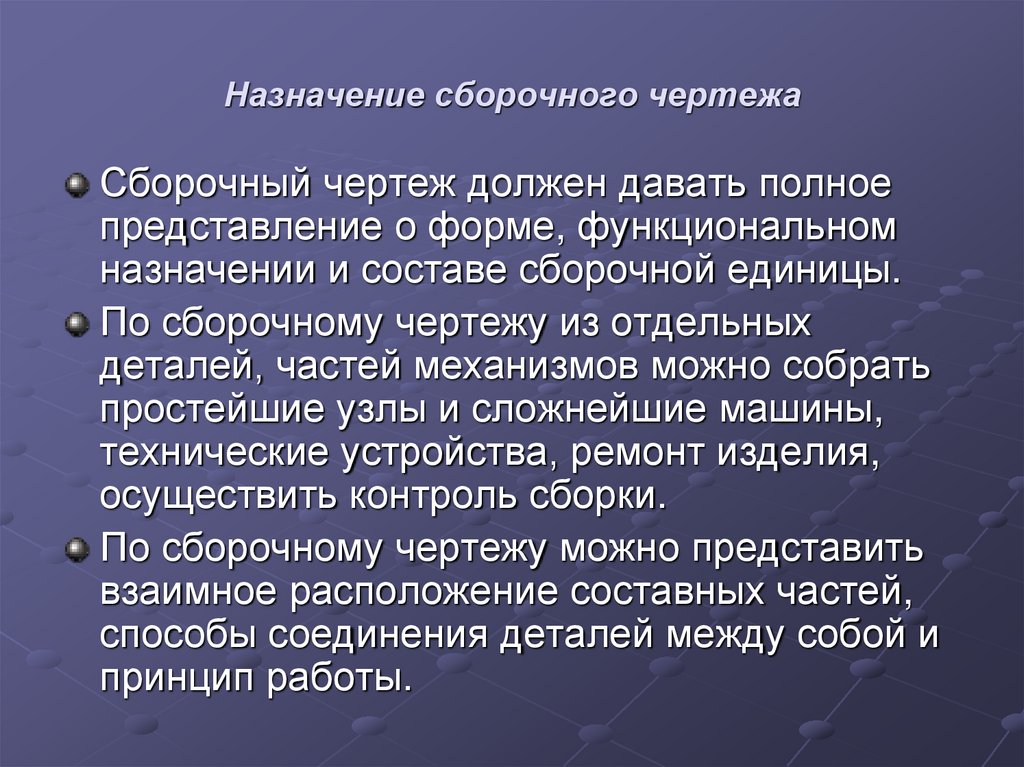 Назначение сборочного чертежа

Сборочный чертеж должен давать полное представление о форме, функциональном назначении и составе сборочной единицы.

По сборочному чертежу из отдельных деталей, частей механизмов можно собрать простейшие узлы и сложнейшие машины, технические устройства, ремонт изделия, осуществить контроль сборки.

По сборочному чертежу можно представить взаимное расположение составных частей, способы соединения деталей между собой и принцип работы.